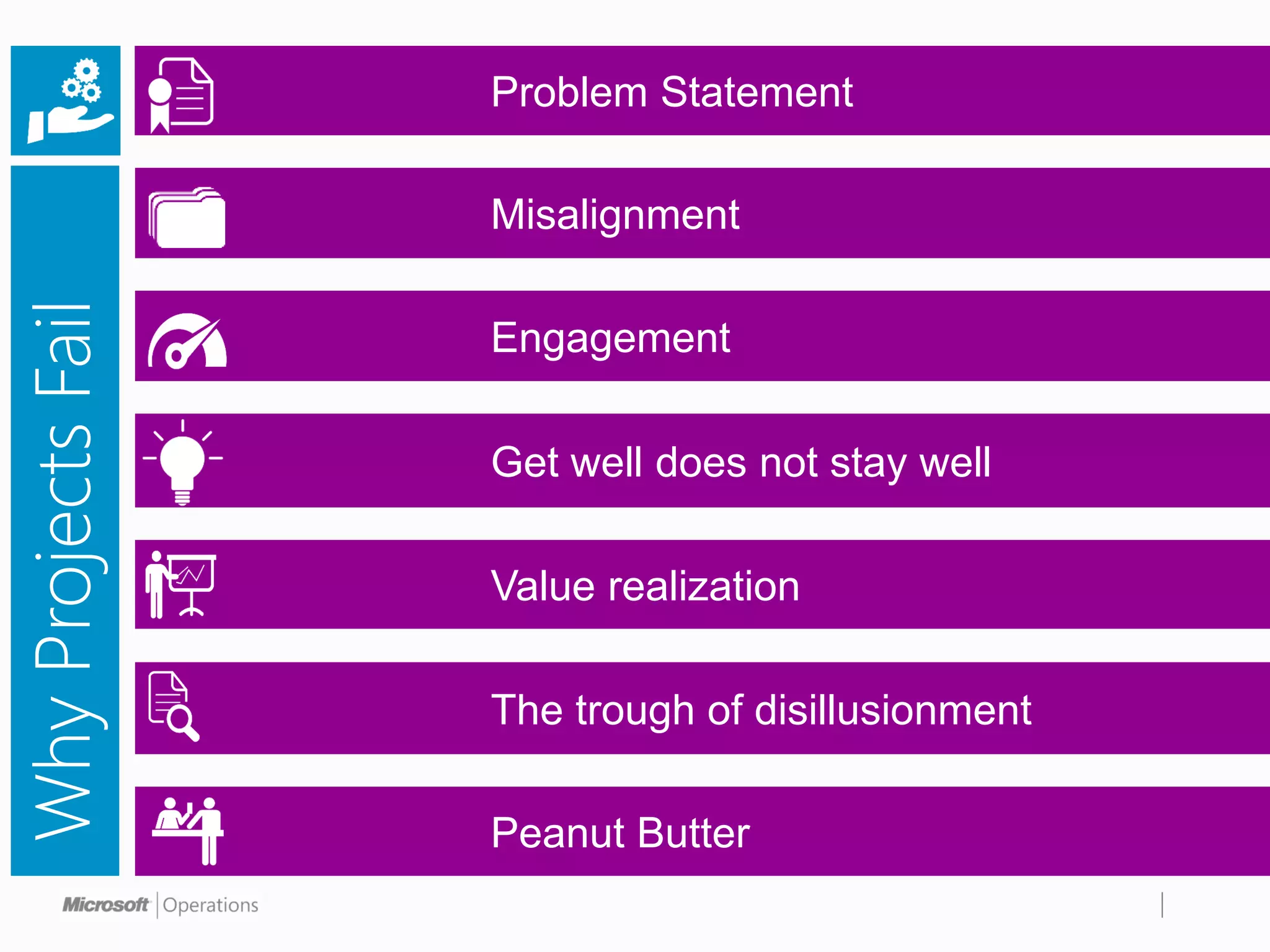 Why Projects Fail

Problem Statement

Misalignment

Engagement

Get well does not stay well

Value realization

The trough of disillusionment

Peanut Butter

Microsoft | Operations